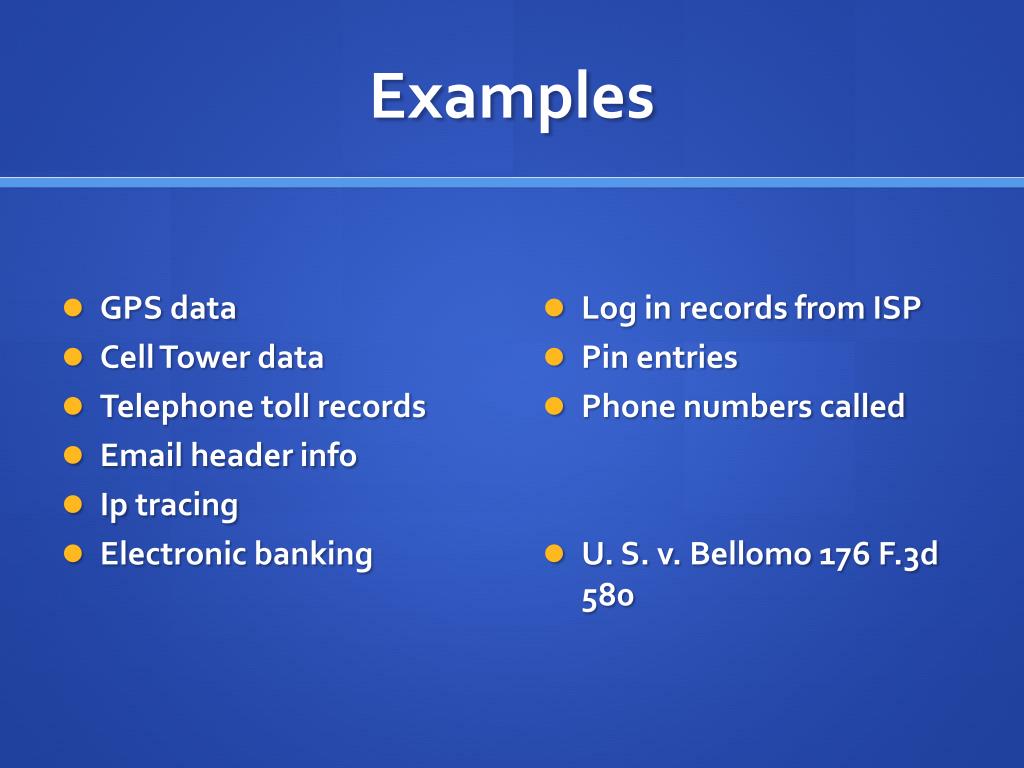 Examples

- GPS data
- Cell Tower data
- Telephone toll records
- Email header info
- Ip tracing
- Electronic banking

- Log in records from ISP
- Pin entries
- Phone numbers called

- U. S. v. Bellomo 176 F.3d 580